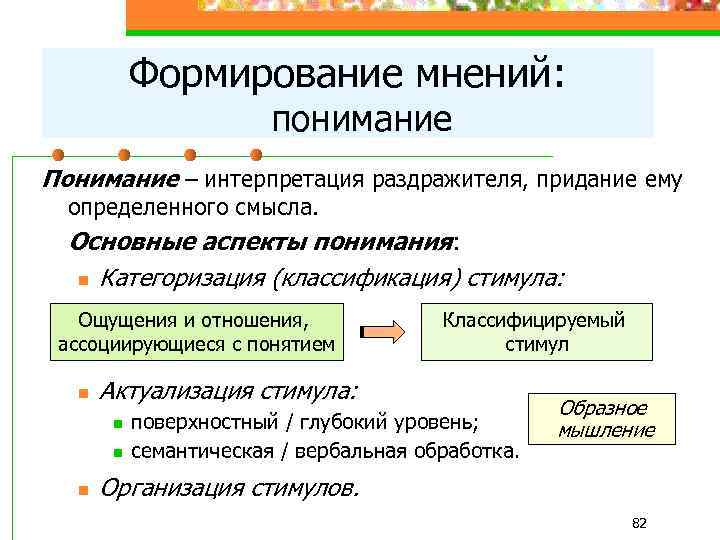 Формирование мнений: понимание

Понимание – интерпретация раздражителя, придание ему определенного смысла.

Основные аспекты понимания:

Категоризация (классификация) стимула:

Ощущения и отношения, ассоциирующиеся с понятием

Классифицируемый стимул

Актуализация стимула:

поверхностный / глубокий уровень;

семантическая / вербальная обработка.

Образное мышление

Организация стимулов.

82